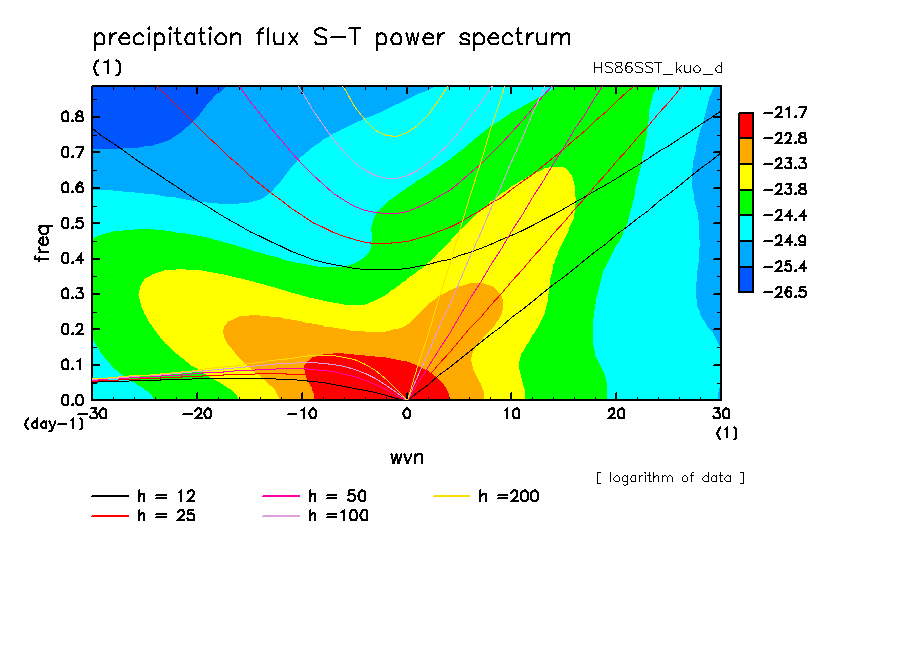 precipitation flux S−T power spectrum

(1)

HS86SST_kuo_d

freq

0.8
0.7
0.6
0.5
0.4
0.3
0.2
0.1
0.0

(day−1)

−30
−20
−10
0
10
20
30

(1)

wvn

−21.7
−22.8
−23.3
−23.8
−24.4
−24.9
−25.4
−26.5

[ logarithm of data ]

h = 12
h = 25
h = 50
h =100
h =200